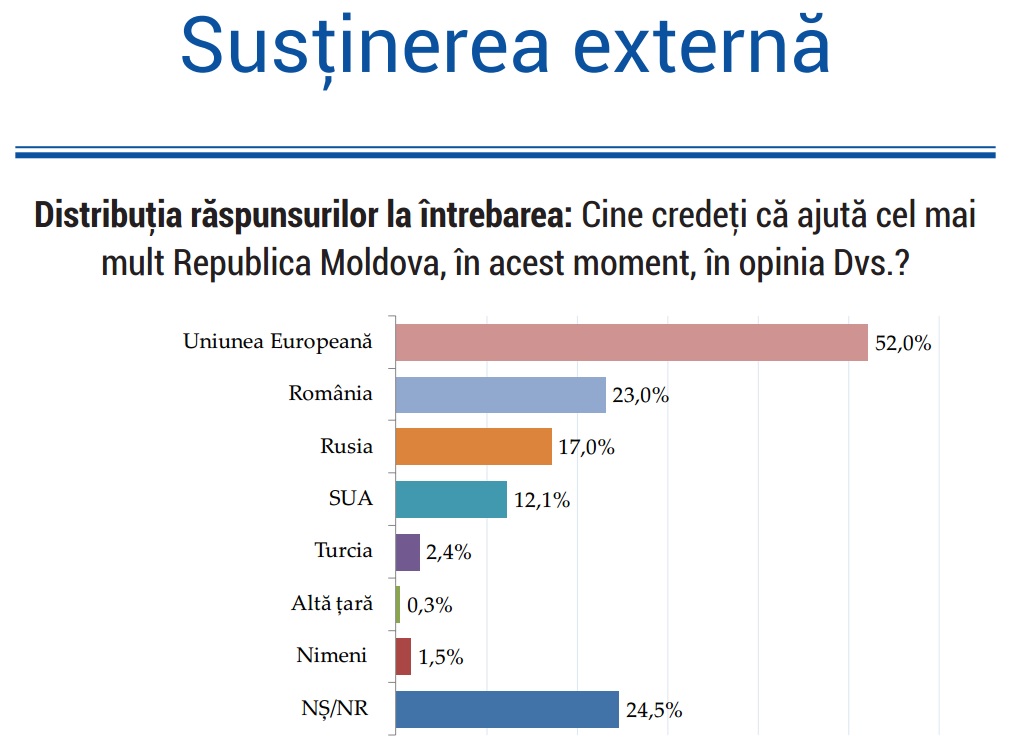 Susținerea externă

Distribuția răspunsurilor la întrebarea: Cine credeți că ajută cel mai mult Republica Moldova, în acest moment, în opinia Dvs.?

Uniunea Europeană 52,0%
România 23,0%
Rusia 17,0%
SUA 12,1%
Turcia 2,4%
Altă țară 0,3%
Nimeni 1,5%
NȘ/NR 24,5%